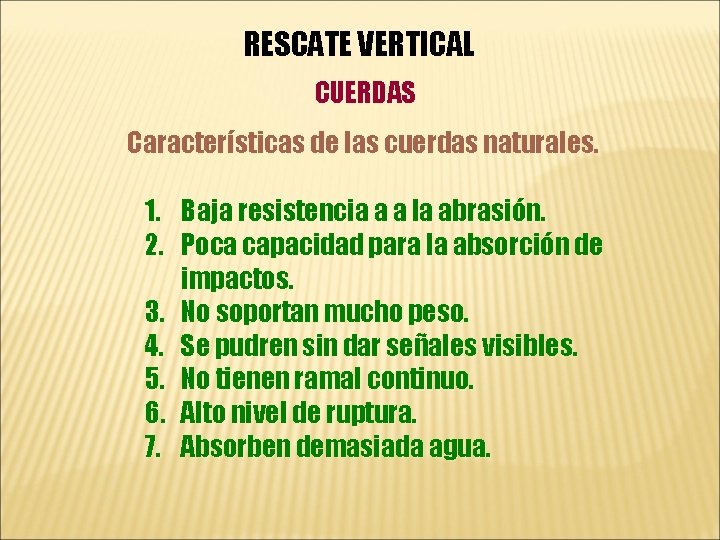 RESCATE VERTICAL

CUERDAS

Características de las cuerdas naturales.

1. Baja resistencia a a la abrasión.
2. Poca capacidad para la absorción de impactos.
3. No soportan mucho peso.
4. Se pudren sin dar señales visibles.
5. No tienen ramal continuo.
6. Alto nivel de ruptura.
7. Absorben demasiada agua.